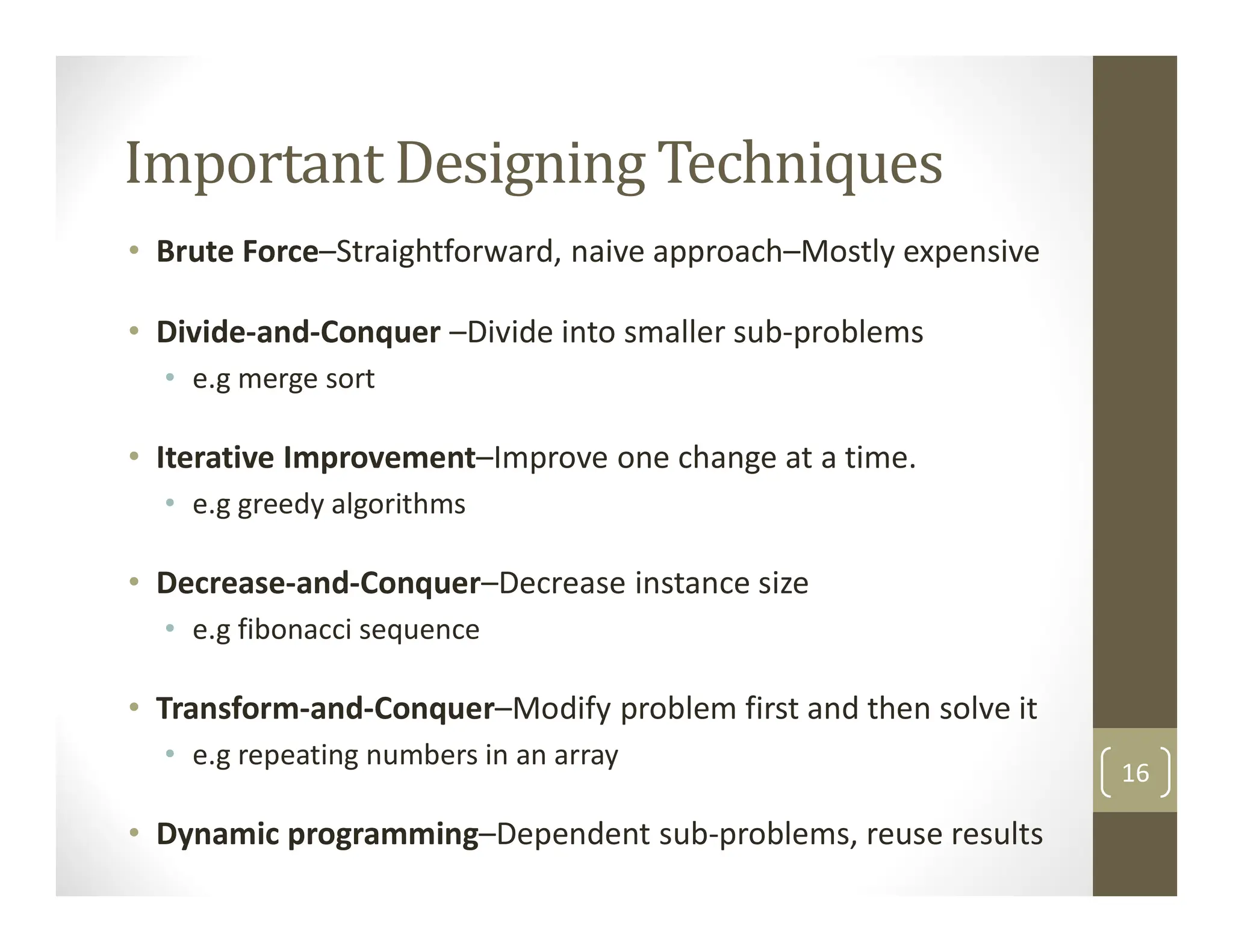 Important Designing Techniques

• Brute Force–Straightforward, naive approach–Mostly expensive

• Divide-and-Conquer –Divide into smaller sub-problems
  • e.g merge sort

• Iterative Improvement–Improve one change at a time.
  • e.g greedy algorithms

• Decrease-and-Conquer–Decrease instance size
  • e.g fibonacci sequence

• Transform-and-Conquer–Modify problem first and then solve it
  • e.g repeating numbers in an array

• Dynamic programming–Dependent sub-problems, reuse results

16